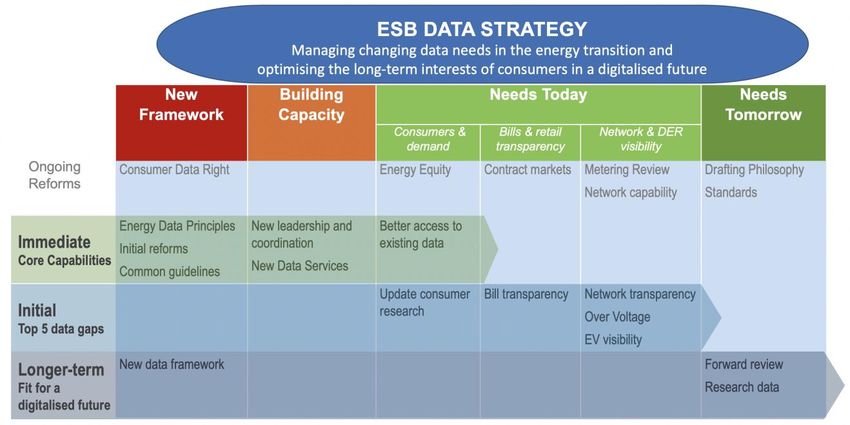 ESB DATA STRATEGY
Managing changing data needs in the energy transition and optimising the long-term interests of consumers in a digitalised future

| | New Framework | Building Capacity | Needs Today: Consumers & demand | Needs Today: Bills & retail transparency | Needs Today: Network & DER visibility | Needs Tomorrow |
|---|---|---|---|---|---|---|
| Ongoing Reforms | Consumer Data Right | | Energy Equity | Contract markets | Metering Review Network capability | Drafting Philosophy Standards |
| Immediate Core Capabilities | Energy Data Principles Initial reforms Common guidelines | New leadership and coordination New Data Services | Better access to existing data | | | |
| Initial Top 5 data gaps | | | Update consumer research | Bill transparency | Network transparency Over Voltage EV visibility | |
| Longer-term Fit for a digitalised future | New data framework | | | | | Forward review Research data |